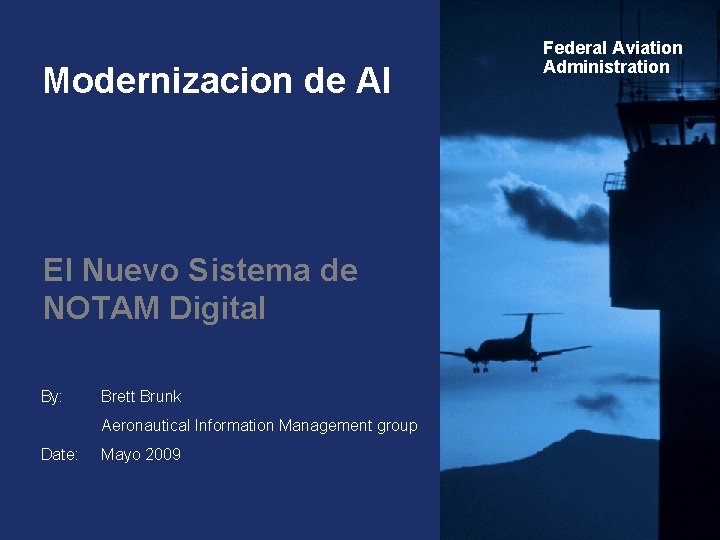 Modernizacion de AI

Federal Aviation Administration

El Nuevo Sistema de NOTAM Digital

By: Brett Brunk

Aeronautical Information Management group

Date: Mayo 2009